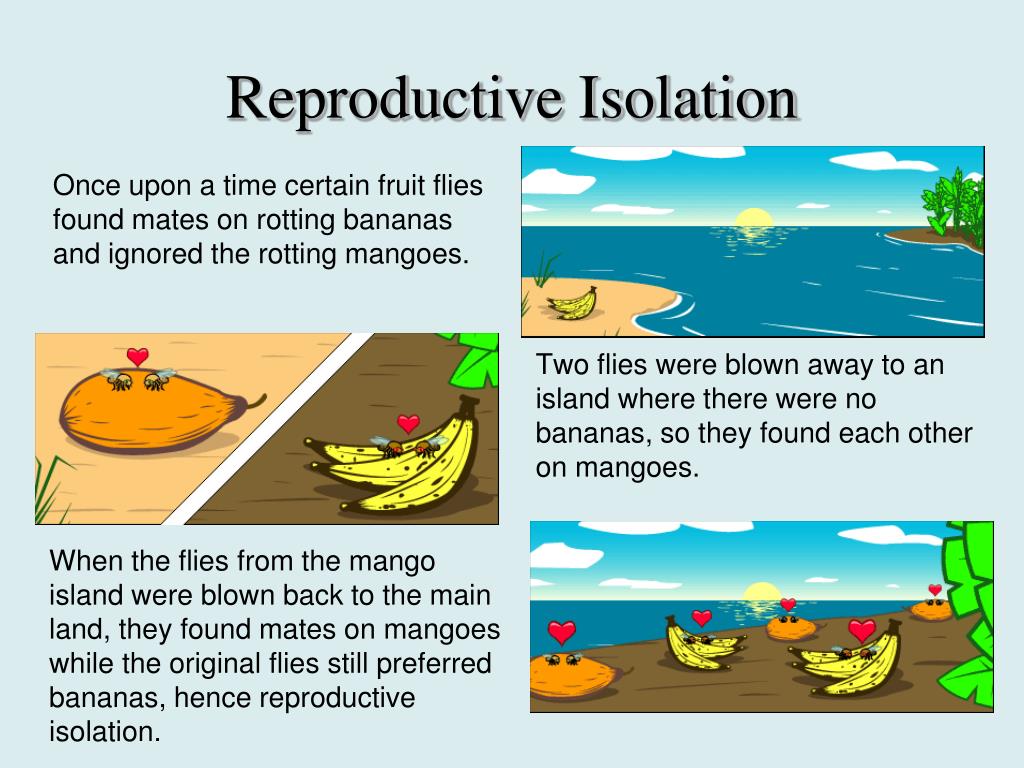 Reproductive Isolation

Once upon a time certain fruit flies found mates on rotting bananas and ignored the rotting mangoes.

Two flies were blown away to an island where there were no bananas, so they found each other on mangoes.

When the flies from the mango island were blown back to the main land, they found mates on mangoes while the original flies still preferred bananas, hence reproductive isolation.